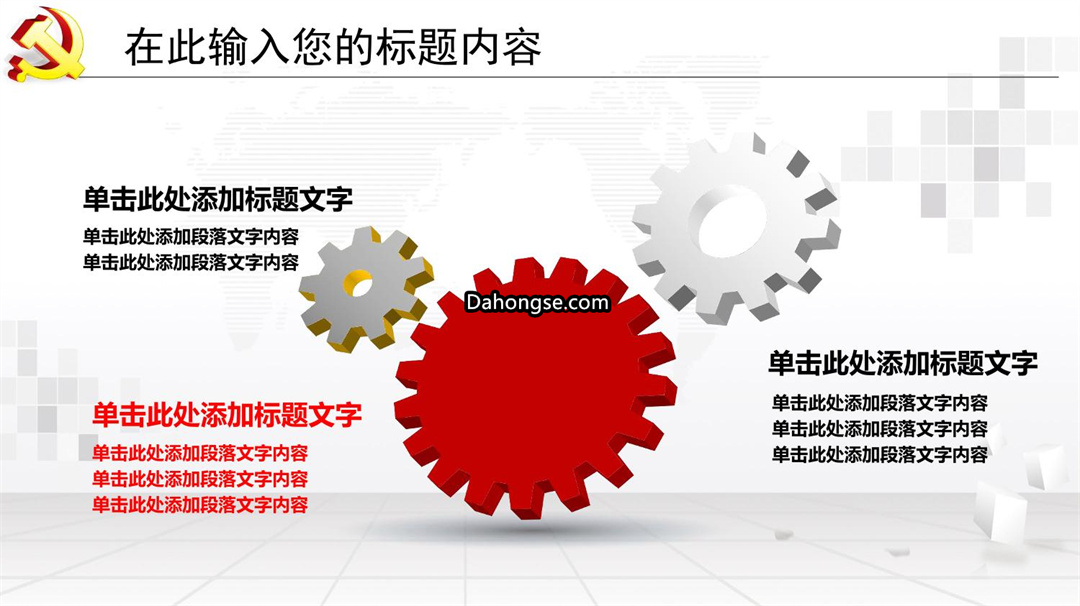 在此输入您的标题内容

单击此处添加标题文字

单击此处添加段落文字内容
单击此处添加段落文字内容

Dahongse.com

单击此处添加标题文字

单击此处添加段落文字内容
单击此处添加段落文字内容
单击此处添加段落文字内容

单击此处添加标题文字

单击此处添加段落文字内容
单击此处添加段落文字内容
单击此处添加段落文字内容